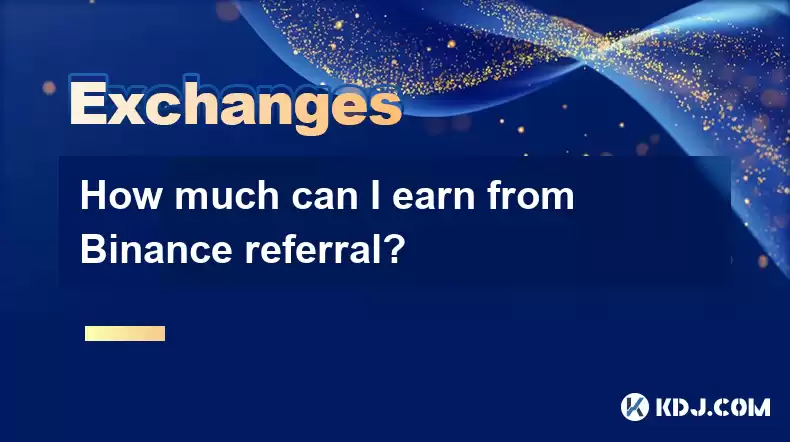 Exchanges

How much can I earn from Binance referral?

KDJ.COM